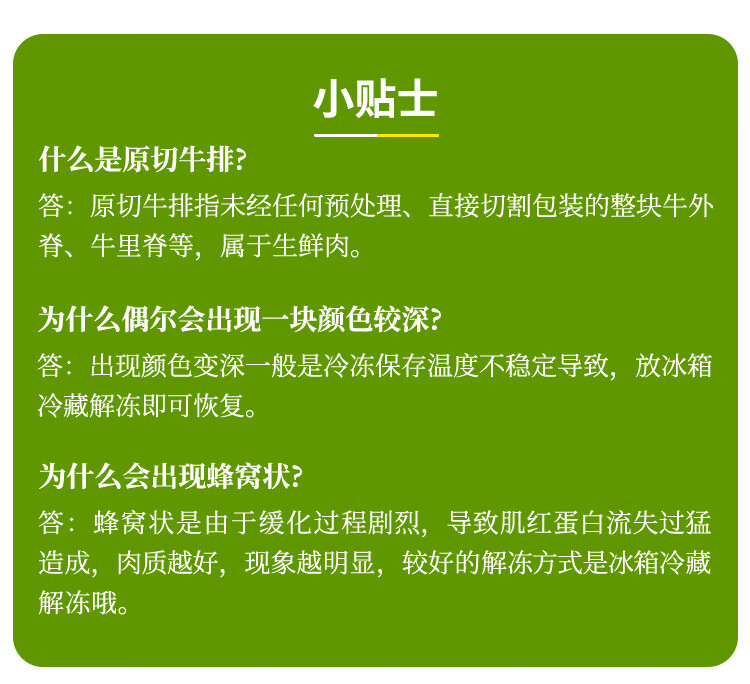 小贴士

什么是原切牛排?

答：原切牛排指未经任何预处理、直接切割包装的整块牛外脊、牛里脊等，属于生鲜肉。

为什么偶尔会出现一块颜色较深?

答：出现颜色变深一般是冷冻保存温度不稳定导致，放冰箱冷藏解冻即可恢复。

为什么会出现蜂窝状?

答：蜂窝状是由于缓化过程剧烈，导致肌红蛋白流失过猛造成，肉质越好，现象越明显，较好的解冻方式是冰箱冷藏解冻哦。